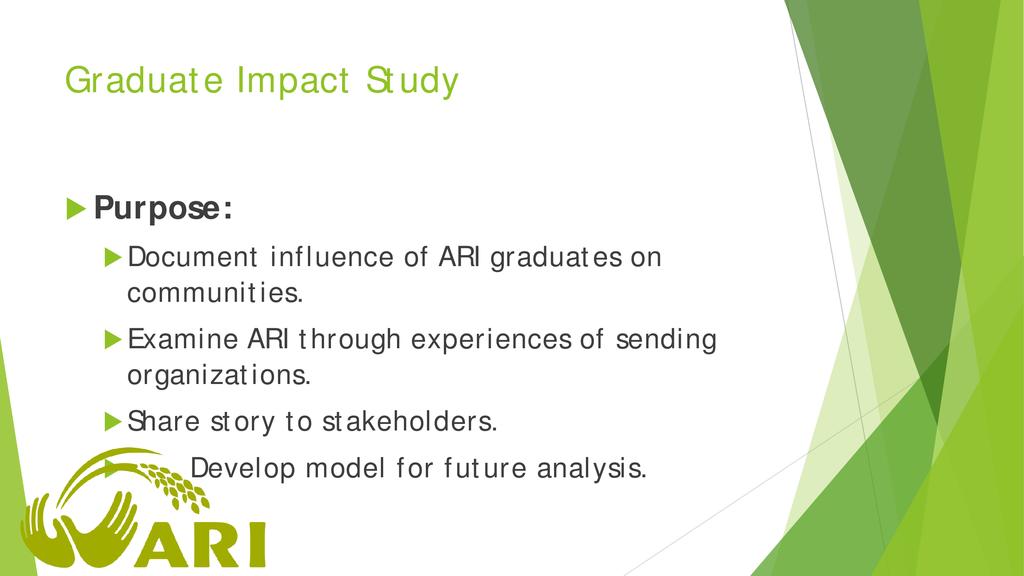 Graduate Impact Study

Purpose:

Document influence of ARI graduates on communities.

Examine ARI through experiences of sending organizations.

Share story to stakeholders.

Develop model for future analysis.

ARI